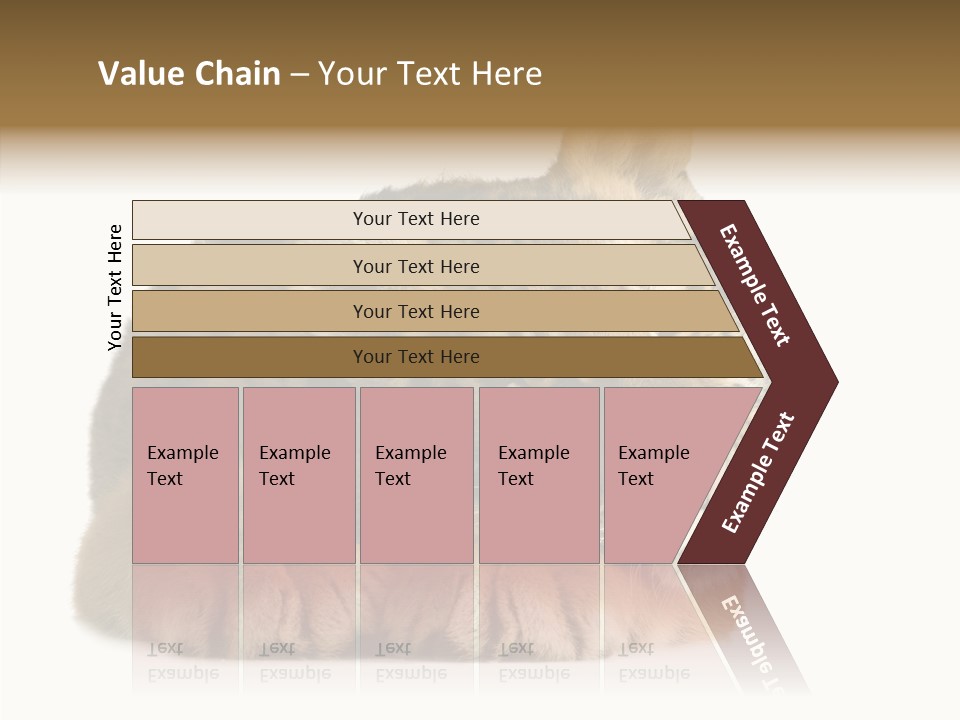 Value Chain – Your Text Here

Your Text Here

Your Text Here

Your Text Here

Your Text Here

Your Text Here

Example Text

Example Text

Example Text

Example Text

Example Text

Example Text

Example Text